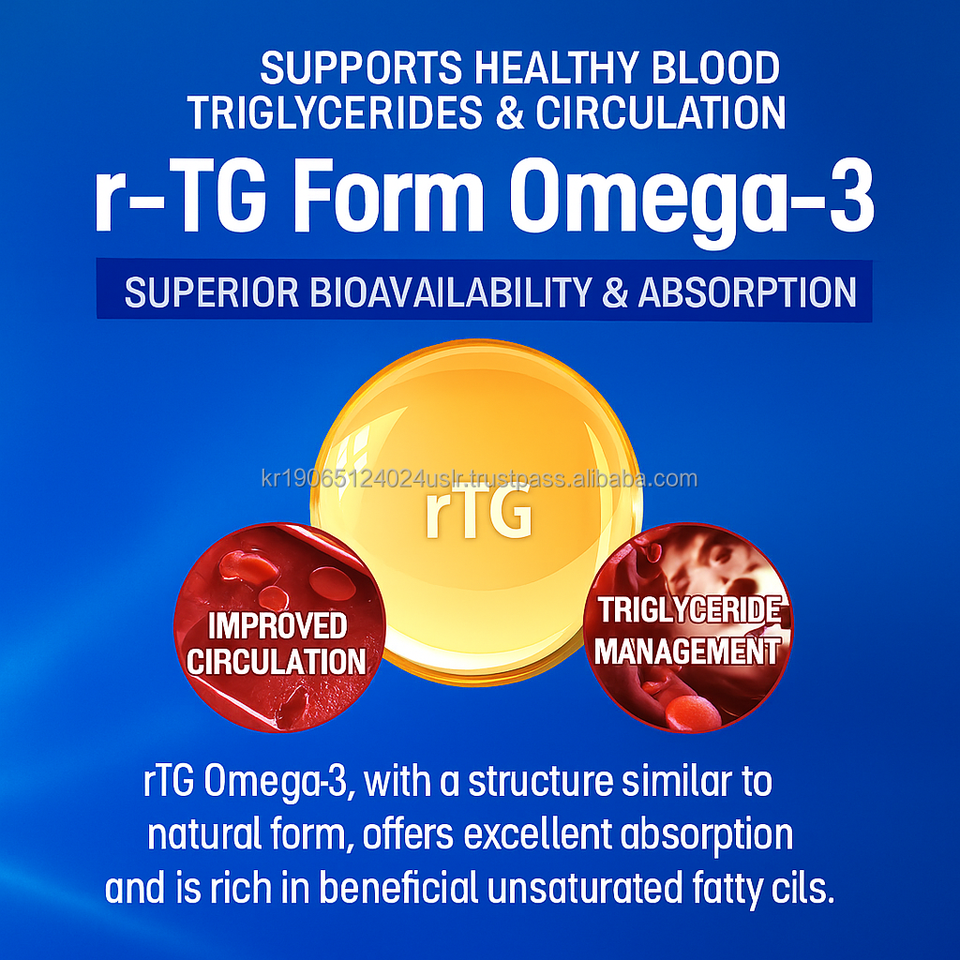 SUPPORTS HEALTHY BLOOD TRIGLYCERIDES & CIRCULATION

r-TG Form Omega-3

SUPERIOR BIOAVAILABILITY & ABSORPTION

kr19065124024uslr.trustpass.alibaba.com

rTG

IMPROVED CIRCULATION

TRIGLYCERIDE MANAGEMENT

rTG Omega-3, with a structure similar to natural form, offers excellent absorption and is rich in beneficial unsaturated fatty cils.